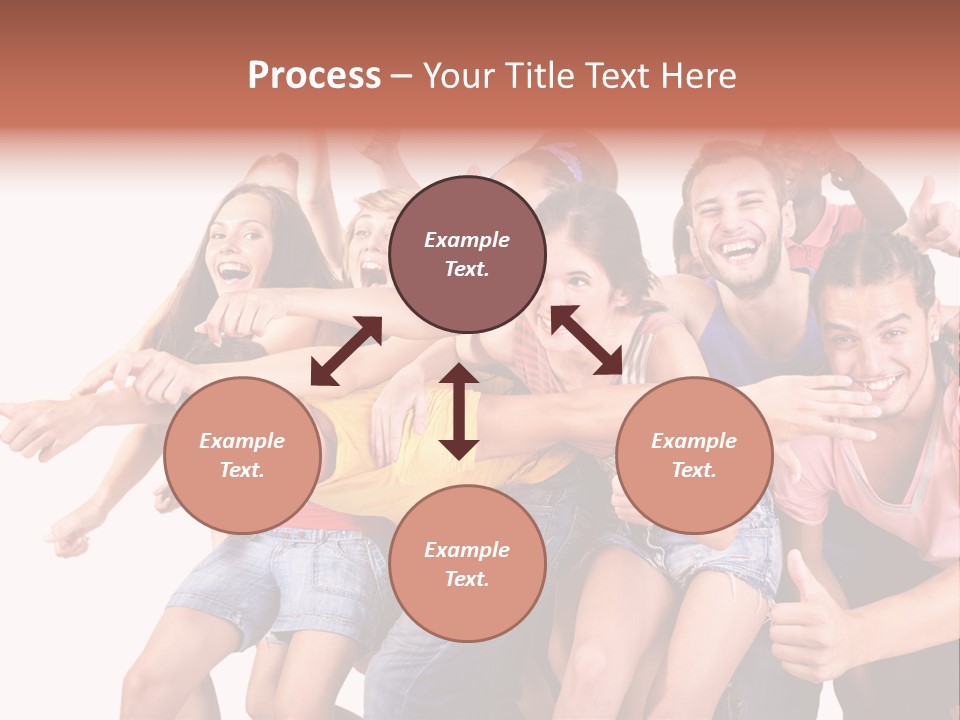 Process – Your Title Text Here

Example Text.

Example Text.

Example Text.

Example Text.